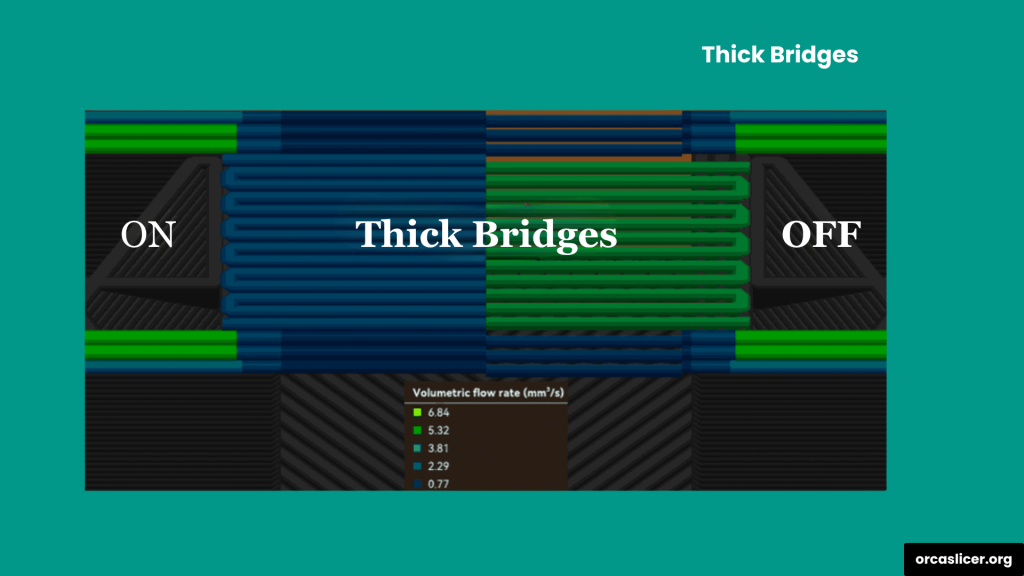 Thick Bridges

ON

Thick Bridges

OFF

Volumetric flow rate (mm³/s)
6.84
5.32
3.81
2.29
0.77

orcaslicer.org